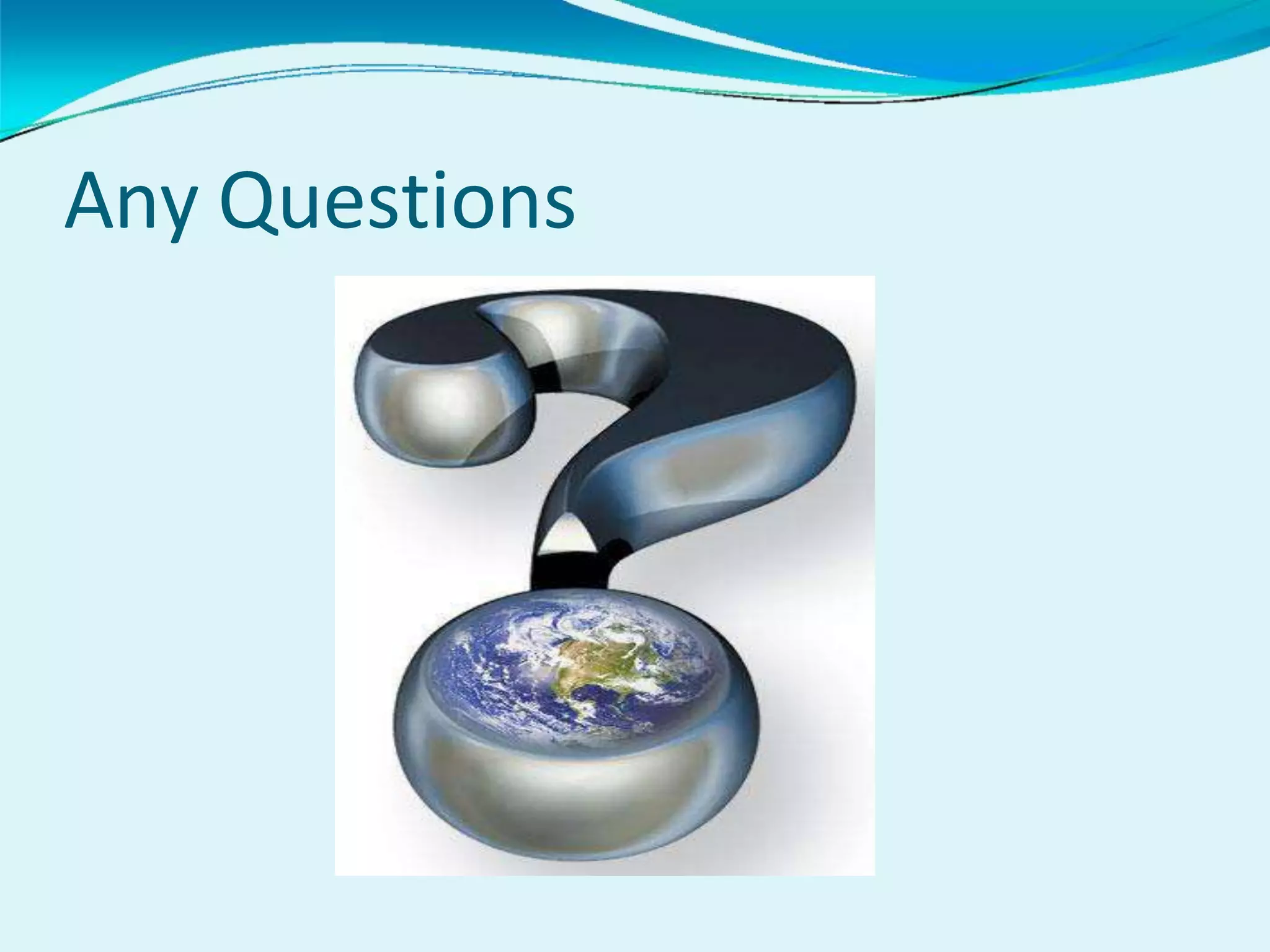 Any Questions